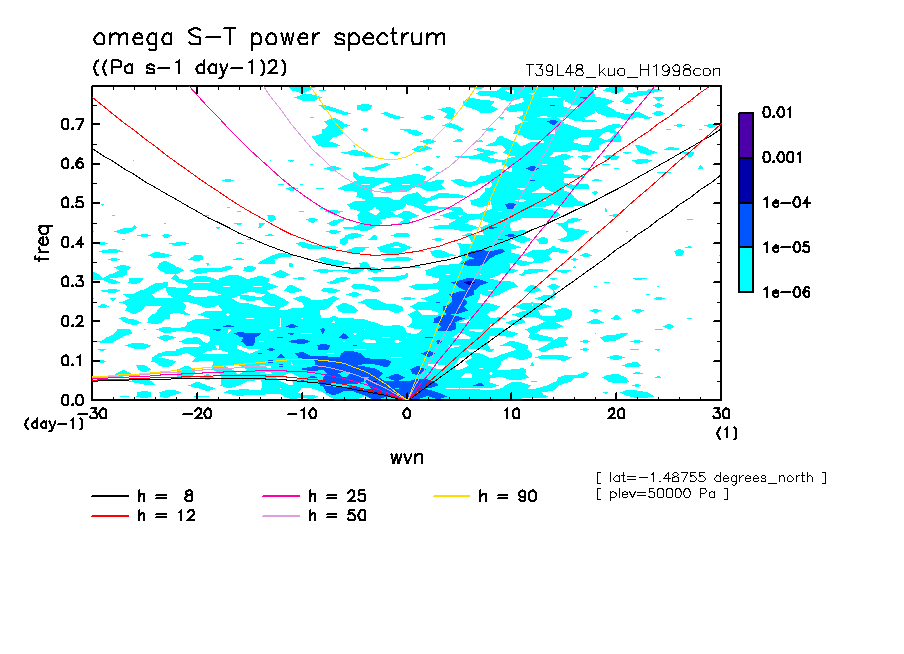 omega S-T power spectrum
((Pa s-1 day-1)2)
T39L48_kuo_H1998con

0.01
0.001
1e-04
1e-05
1e-06

freq
0.7
0.6
0.5
0.4
0.3
0.2
0.1
0.0
(day-1)
-30
-20
-10
0
10
20
30
(1)

wvn

[ lat=-1.48755 degrees_north ]
[ plev=50000 Pa ]

h = 8
h = 12
h = 25
h = 50
h = 90